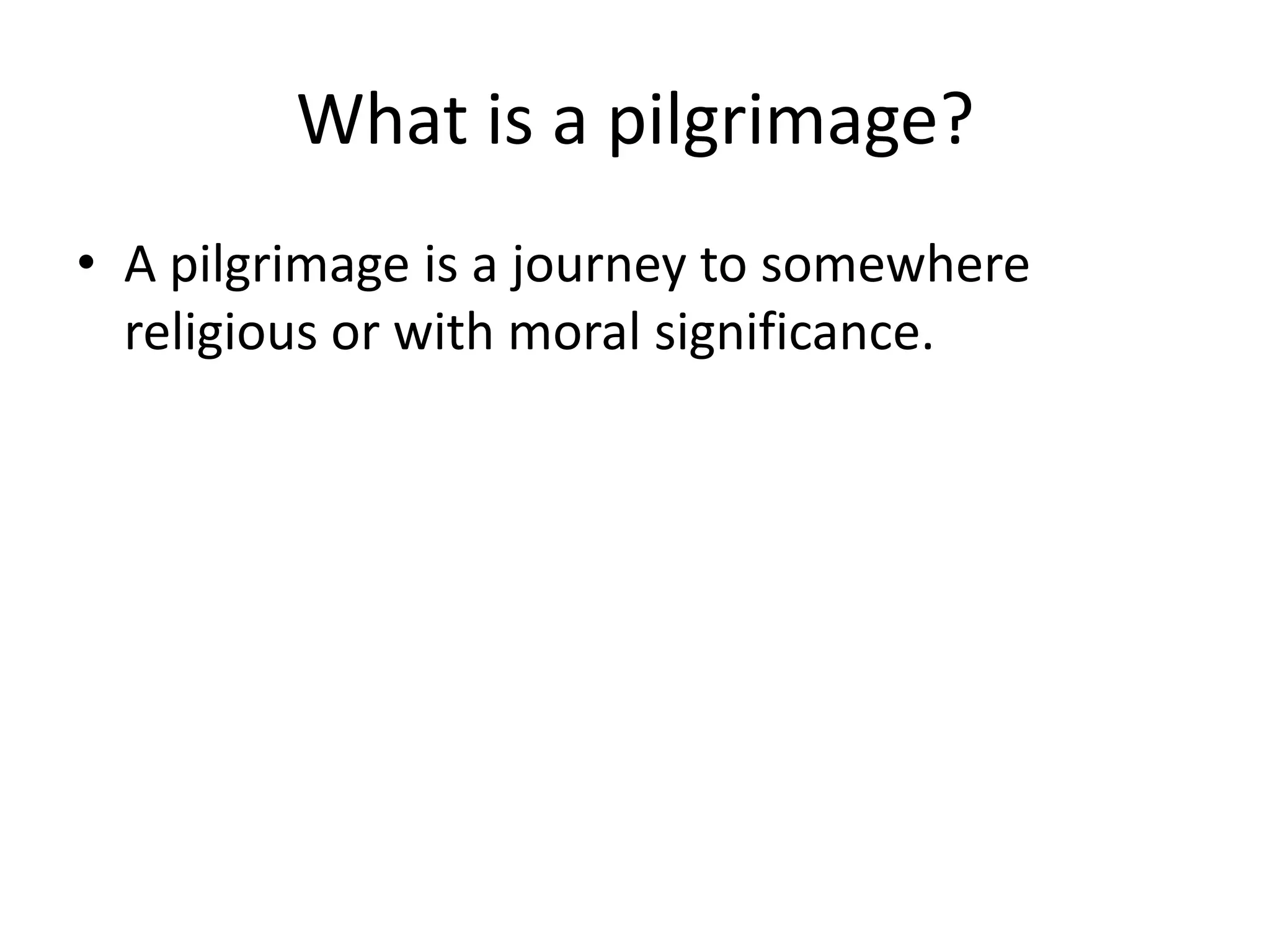 What is a pilgrimage?

• A pilgrimage is a journey to somewhere religious or with moral significance.